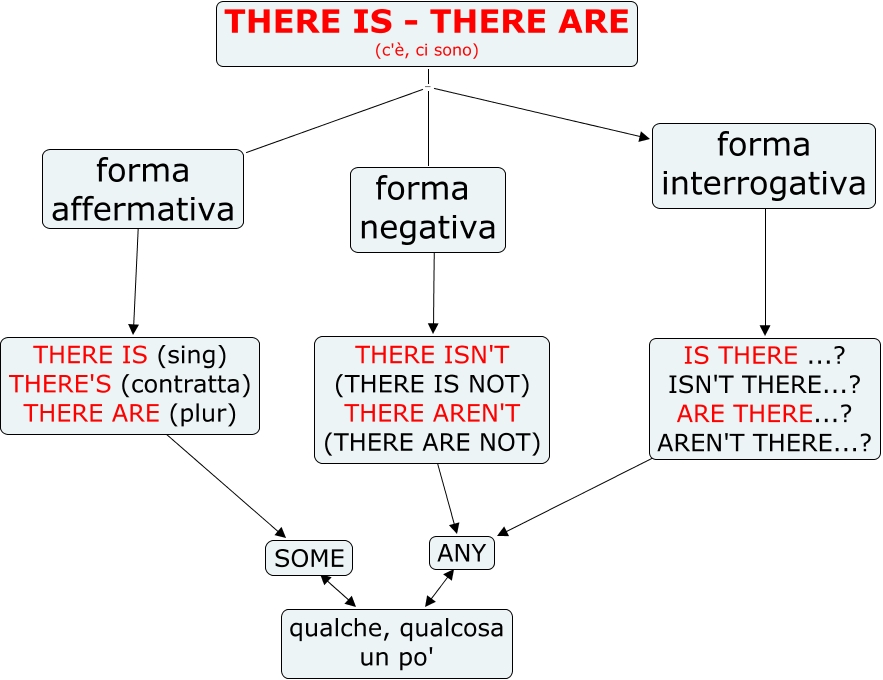 THERE IS - THERE ARE
(c'è, ci sono)

forma affermativa

forma negativa

forma interrogativa

THERE IS (sing)
THERE'S (contratta)
THERE ARE (plur)

THERE ISN'T
(THERE IS NOT)
THERE AREN'T
(THERE ARE NOT)

IS THERE ...?
ISN'T THERE...?
ARE THERE...?
AREN'T THERE...?

SOME

ANY

qualche, qualcosa
un po'